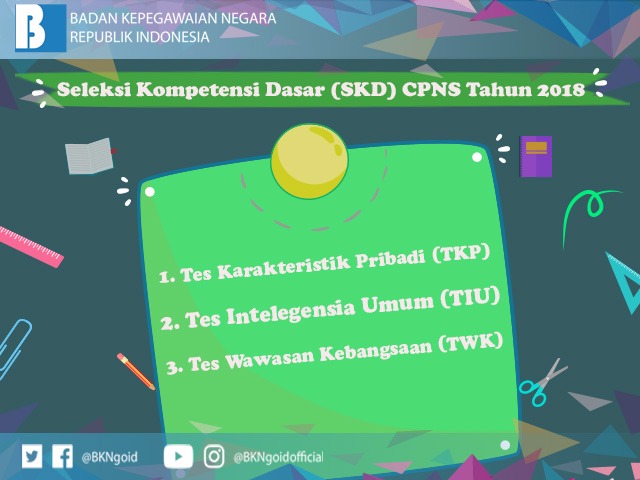 BADAN KEPEGAWAIAN NEGARA
REPUBLIK INDONESIA

Seleksi Kompetensi Dasar (SKD) CPNS Tahun 2018

1. Tes Karakteristik Pribadi (TKP)
2. Tes Intelegensia Umum (TIU)
3. Tes Wawasan Kebangsaan (TWK)

@BKNgoid @BKNgoidofficial